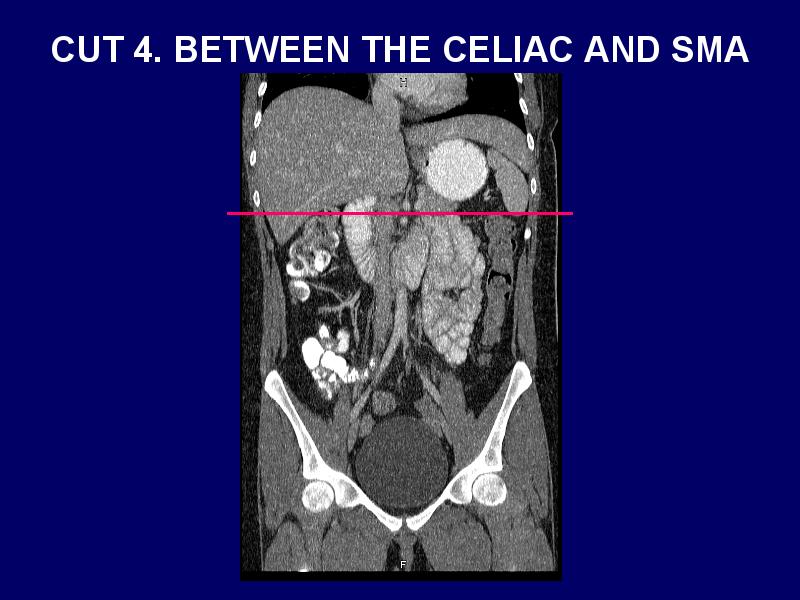 CUT 4. BETWEEN THE CELIAC AND SMA

H

F